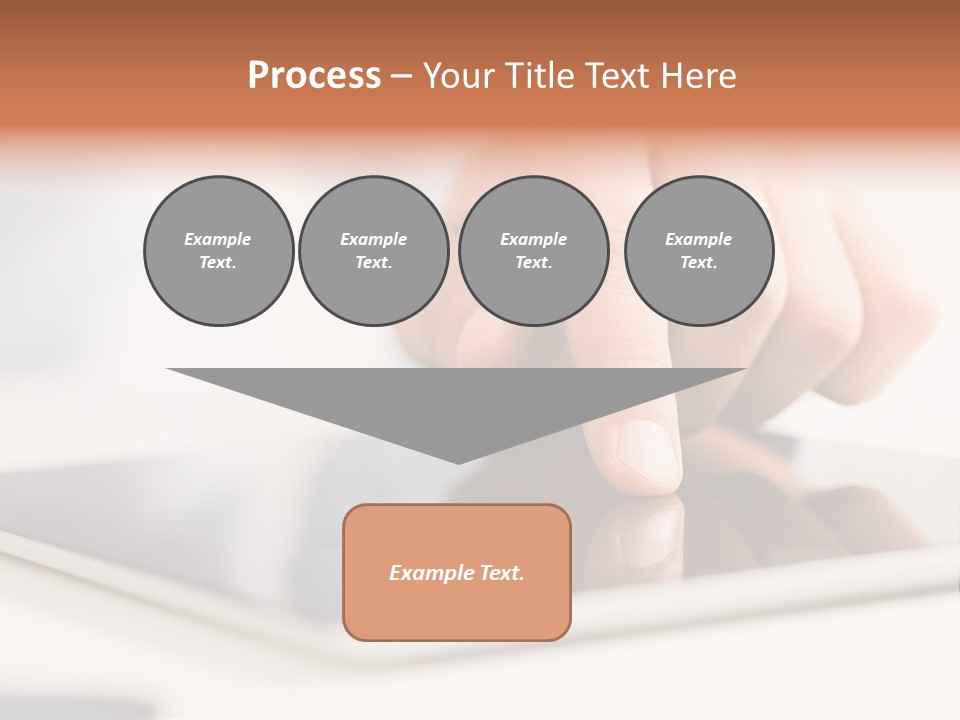 Process – Your Title Text Here

Example Text.

Example Text.

Example Text.

Example Text.

Example Text.